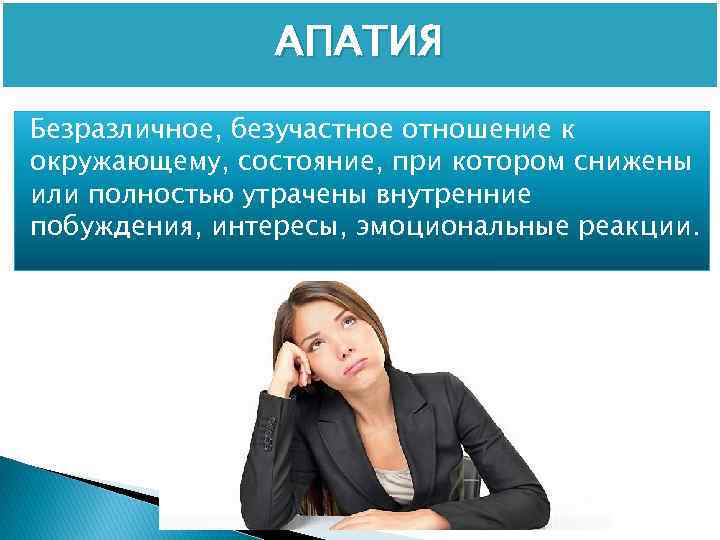 АПАТИЯ

Безразличное, безучастное отношение к окружающему, состояние, при котором снижены или полностью утрачены внутренние побуждения, интересы, эмоциональные реакции.